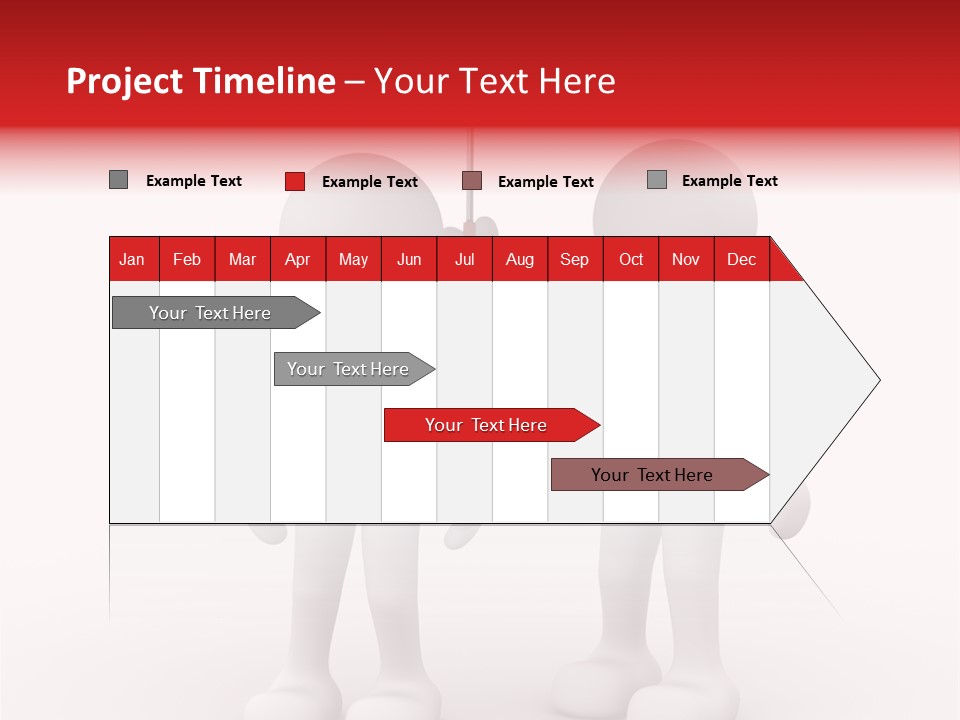 Project Timeline – Your Text Here

Example Text
Example Text
Example Text
Example Text

| Jan | Feb | Mar | Apr | May | Jun | Jul | Aug | Sep | Oct | Nov | Dec |
|---|---|---|---|---|---|---|---|---|---|---|---|

Your Text Here
Your Text Here
Your Text Here
Your Text Here